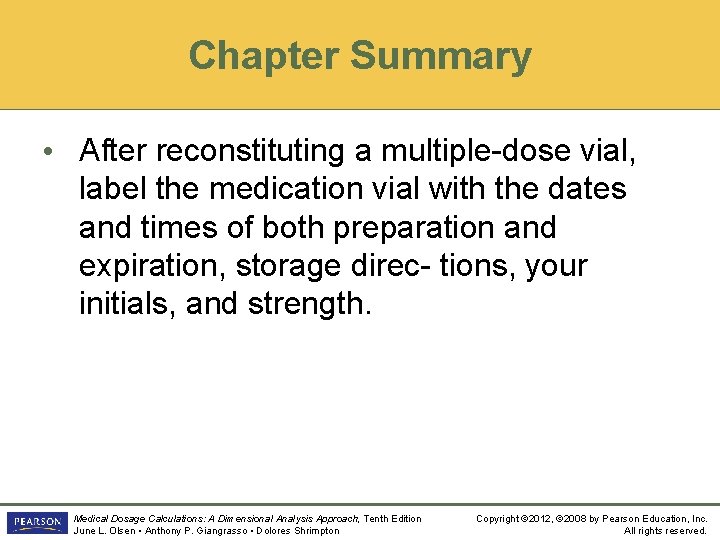 Chapter Summary

• After reconstituting a multiple-dose vial, label the medication vial with the dates and times of both preparation and expiration, storage direc- tions, your initials, and strength.

PEARSON

Medical Dosage Calculations: A Dimensional Analysis Approach, Tenth Edition
June L. Olsen • Anthony P. Giangrasso • Dolores Shrimpton

Copyright ©2012, ©2008 by Pearson Education, Inc.
All rights reserved.